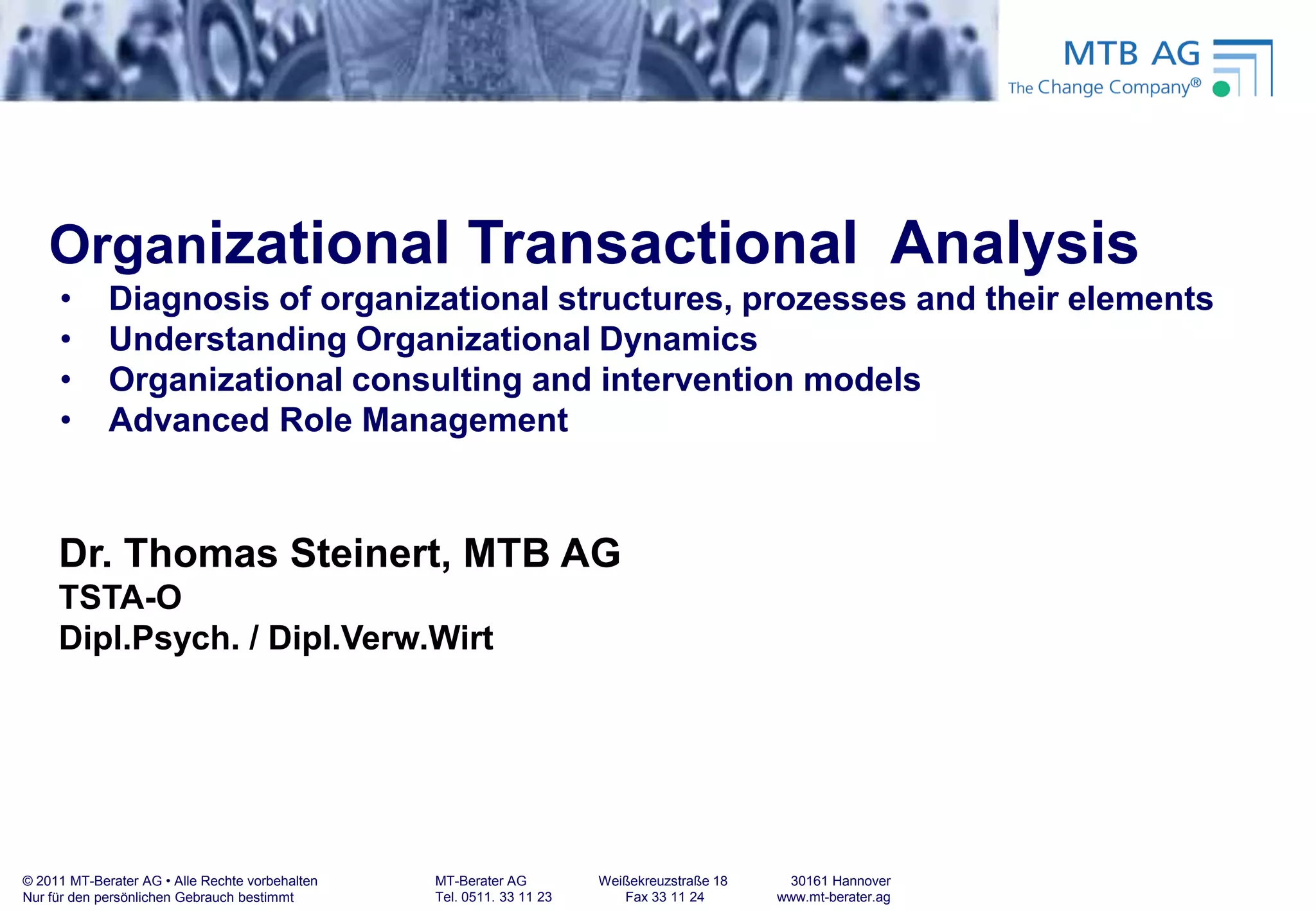 MTB AG
The Change Company®

Organizational Transactional Analysis
• Diagnosis of organizational structures, prozesses and their elements
• Understanding Organizational Dynamics
• Organizational consulting and intervention models
• Advanced Role Management

Dr. Thomas Steinert, MTB AG
TSTA-O
Dipl.Psych. / Dipl.Verw.Wirt

© 2011 MT-Berater AG • Alle Rechte vorbehalten
Nur für den persönlichen Gebrauch bestimmt

MT-Berater AG
Tel. 0511. 33 11 23

Weißekreuzstraße 18
Fax 33 11 24

30161 Hannover
www.mt-berater.ag